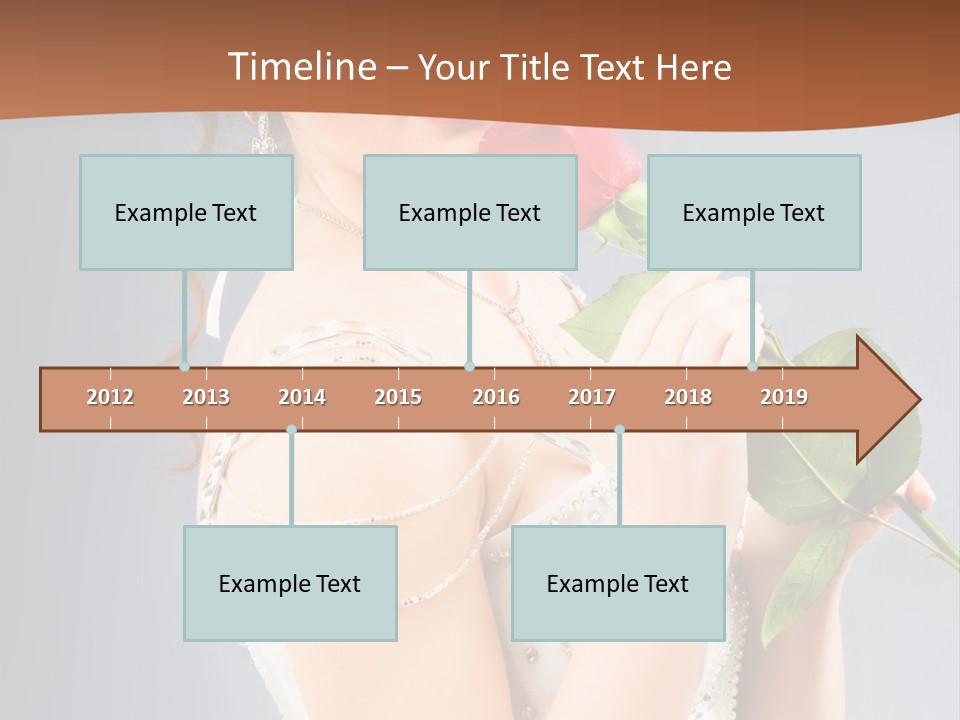 Timeline – Your Title Text Here

Example Text

Example Text

Example Text

2012 2013 2014 2015 2016 2017 2018 2019

Example Text

Example Text